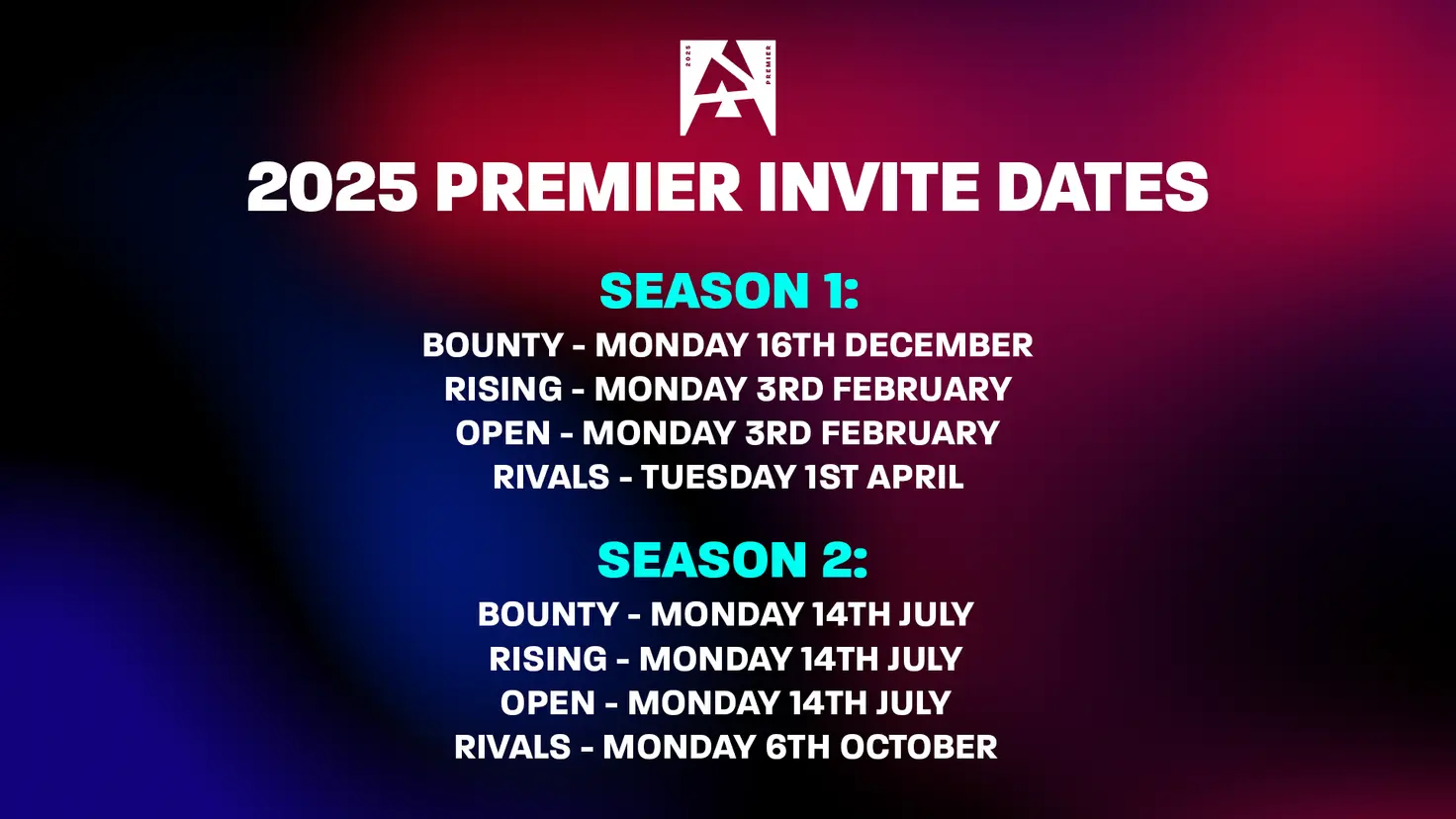 2025
PREMIER

2025 PREMIER INVITE DATES

SEASON 1:
BOUNTY - MONDAY 16TH DECEMBER
RISING - MONDAY 3RD FEBRUARY
OPEN - MONDAY 3RD FEBRUARY
RIVALS - TUESDAY 1ST APRIL

SEASON 2:
BOUNTY - MONDAY 14TH JULY
RISING - MONDAY 14TH JULY
OPEN - MONDAY 14TH JULY
RIVALS - MONDAY 6TH OCTOBER